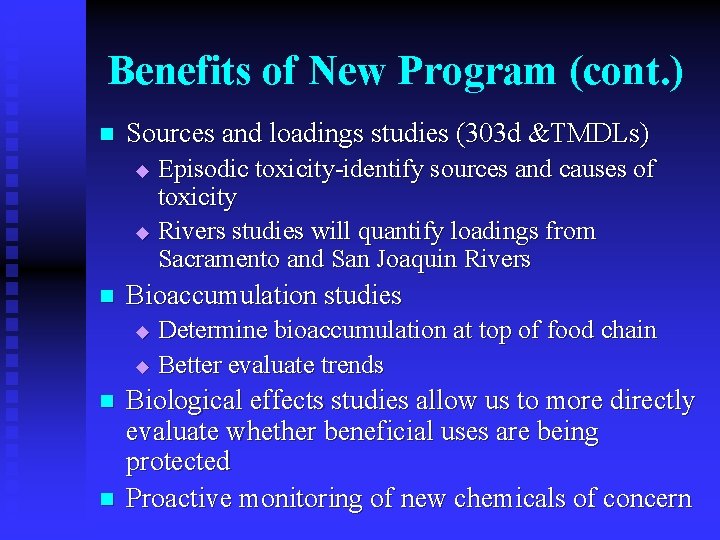 Benefits of New Program (cont.)

- Sources and loadings studies (303d &TMDLs)
  - Episodic toxicity-identify sources and causes of toxicity
  - Rivers studies will quantify loadings from Sacramento and San Joaquin Rivers
- Bioaccumulation studies
  - Determine bioaccumulation at top of food chain
  - Better evaluate trends
- Biological effects studies allow us to more directly evaluate whether beneficial uses are being protected
- Proactive monitoring of new chemicals of concern